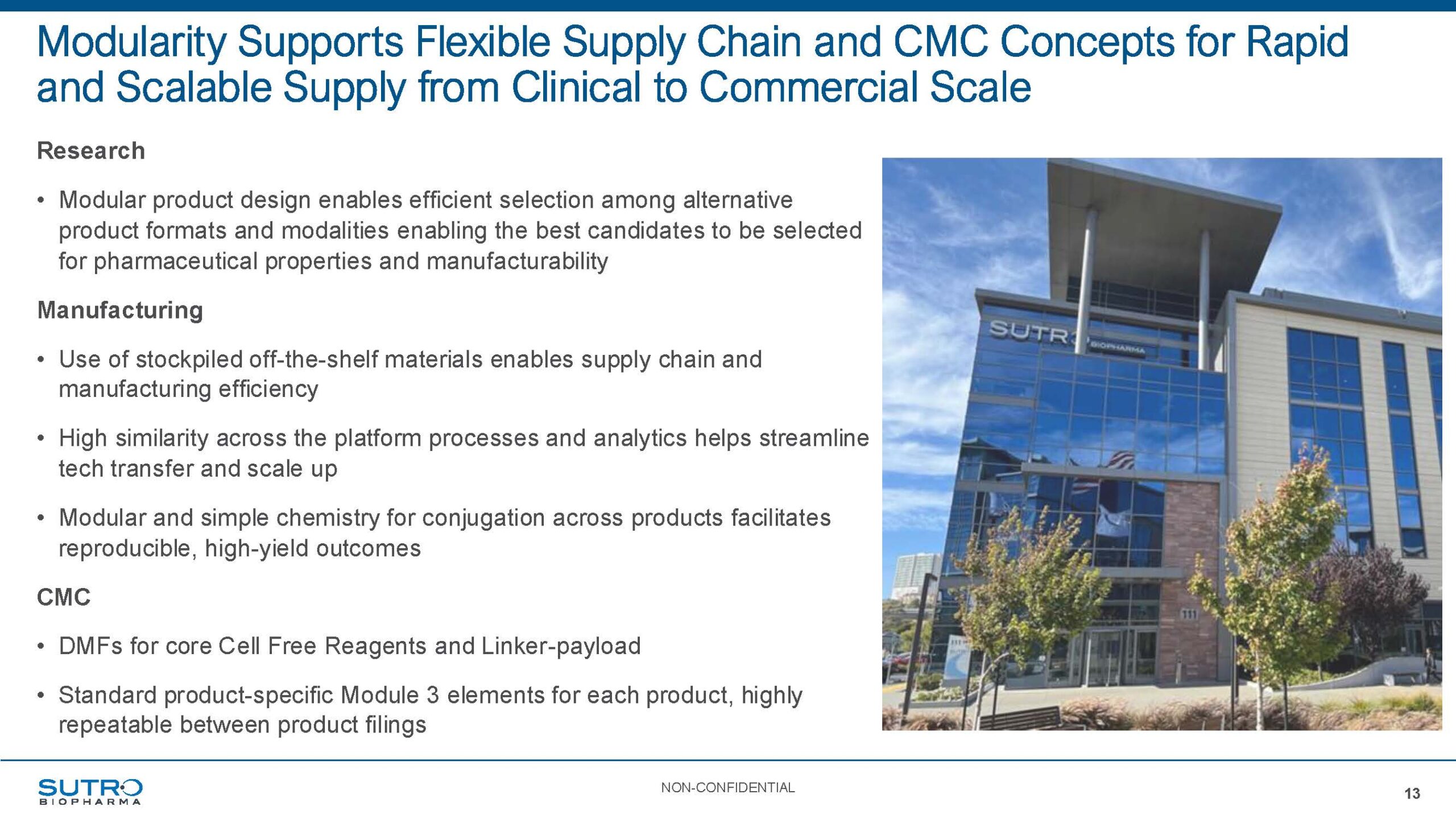 Modularity Supports Flexible Supply Chain and CMC Concepts for Rapid and Scalable Supply from Clinical to Commercial Scale

Research

• Modular product design enables efficient selection among alternative product formats and modalities enabling the best candidates to be selected for pharmaceutical properties and manufacturability

Manufacturing

• Use of stockpiled off-the-shelf materials enables supply chain and manufacturing efficiency

• High similarity across the platform processes and analytics helps streamline tech transfer and scale up

• Modular and simple chemistry for conjugation across products facilitates reproducible, high-yield outcomes

CMC

• DMFs for core Cell Free Reagents and Linker-payload

• Standard product-specific Module 3 elements for each product, highly repeatable between product filings

SUTRO BIOPHARMA

111

SUTRO BIOPHARMA

NON-CONFIDENTIAL

13